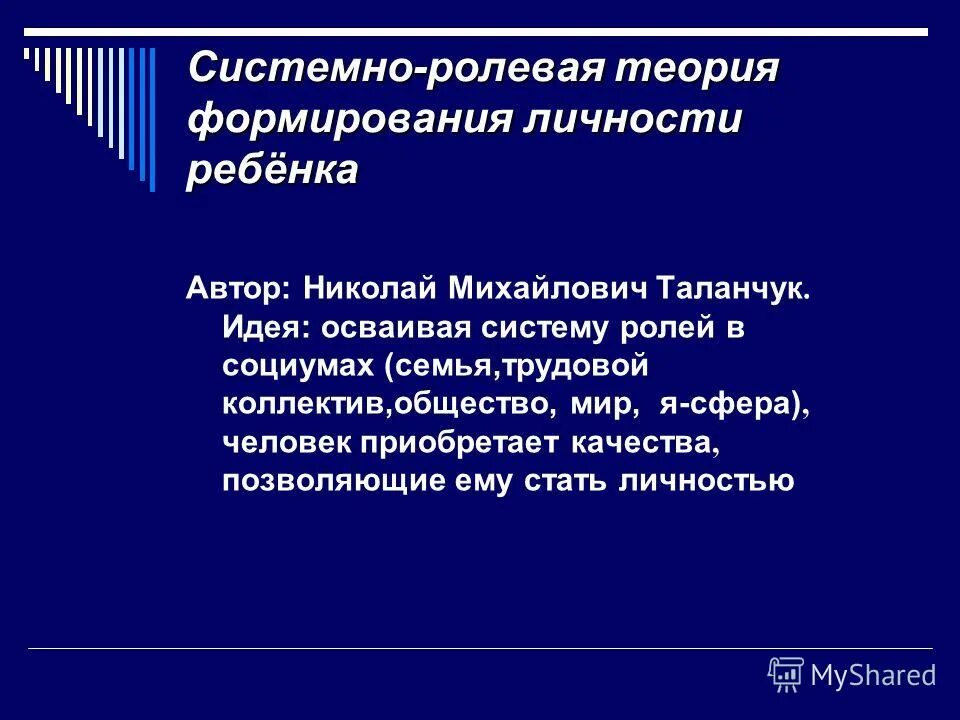 Системно-ролевая теория формирования личности ребёнка

Автор: Николай Михайлович Таланчук. Идея: осваивая систему ролей в социумах (семья,трудовой коллектив,общество, мир, я-сфера), человек приобретает качества, позволяющие ему стать личностью

MyShared